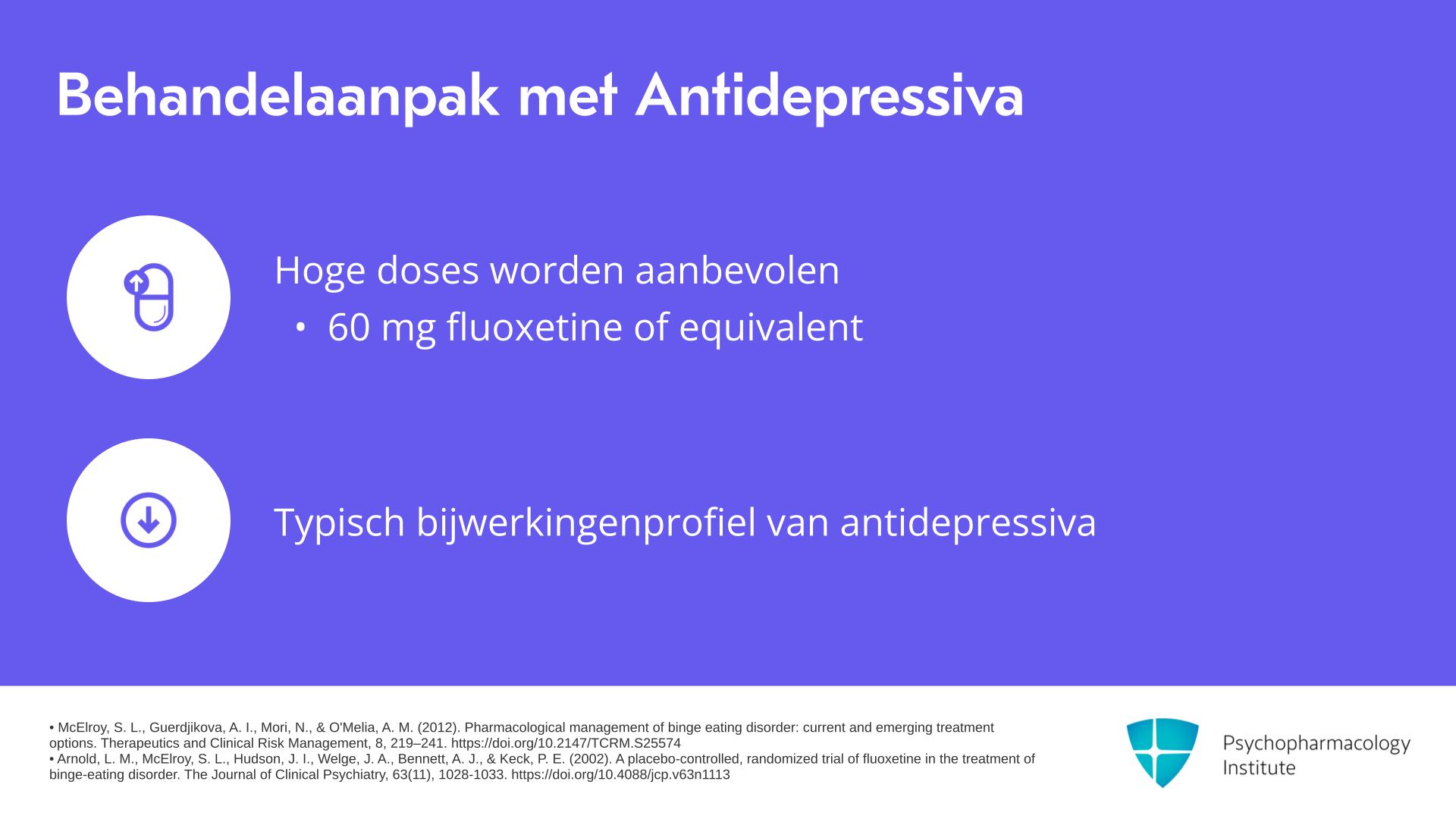 Behandelaanpak met Antidepressiva

Hoge doses worden aanbevolen
• 60 mg fluoxetine of equivalent

Typisch bijwerkingenprofiel van antidepressiva

• McElroy, S. L., Guerdjikova, A. I., Mori, N., & O'Melia, A. M. (2012). Pharmacological management of binge eating disorder: current and emerging treatment options. Therapeutics and Clinical Risk Management, 8, 219–241. https://doi.org/10.2147/TCRM.S25574
• Arnold, L. M., McElroy, S. L., Hudson, J. I., Welge, J. A., Bennett, A. J., & Keck, P. E. (2002). A placebo-controlled, randomized trial of fluoxetine in the treatment of binge-eating disorder. The Journal of Clinical Psychiatry, 63(11), 1028-1033. https://doi.org/10.4088/jcp.v63n1113

Psychopharmacology Institute